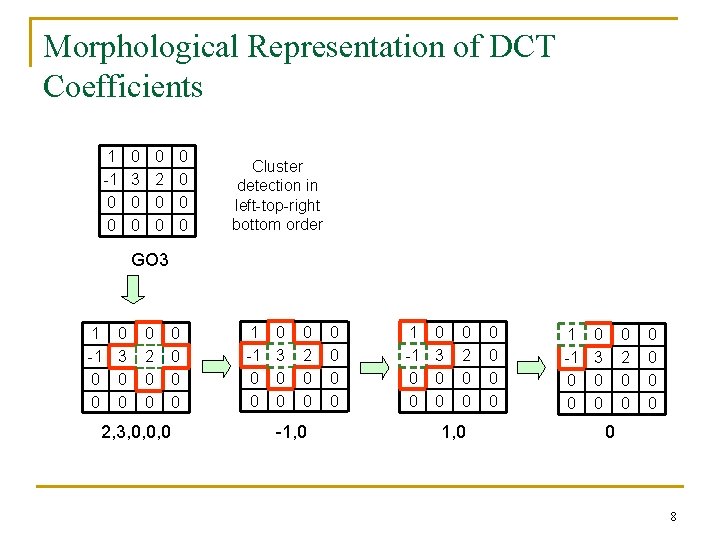 Morphological Representation of DCT Coefficients

| 1 | 0 | 0 | 0 |
|---|---|---|---|
| -1 | 3 | 2 | 0 |
| 0 | 0 | 0 | 0 |
| 0 | 0 | 0 | 0 |

Cluster detection in left-top-right bottom order

GO3

| 1 | 0 | 0 | 0 |
|---|---|---|---|
| -1 | 3 | 2 | 0 |
| 0 | 0 | 0 | 0 |
| 0 | 0 | 0 | 0 |

2,3,0,0,0

| 1 | 0 | 0 | 0 |
|---|---|---|---|
| -1 | 3 | 2 | 0 |
| 0 | 0 | 0 | 0 |
| 0 | 0 | 0 | 0 |

-1,0

| 1 | 0 | 0 | 0 |
|---|---|---|---|
| -1 | 3 | 2 | 0 |
| 0 | 0 | 0 | 0 |
| 0 | 0 | 0 | 0 |

1,0

| 1 | 0 | 0 | 0 |
|---|---|---|---|
| -1 | 3 | 2 | 0 |
| 0 | 0 | 0 | 0 |
| 0 | 0 | 0 | 0 |

0

8